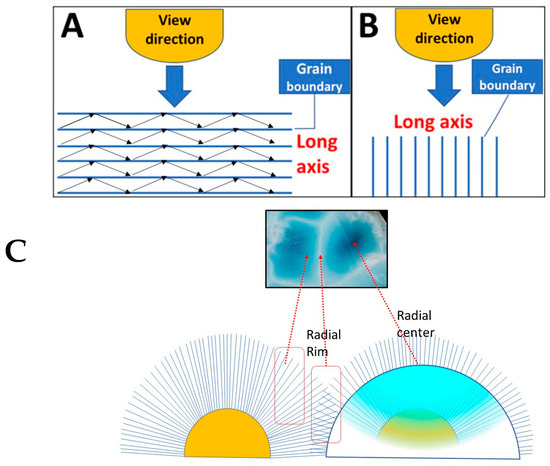 A

View direction

Grain boundary

Long axis

B

View direction

Grain boundary

Long axis

C

Radial Rim

Radial center